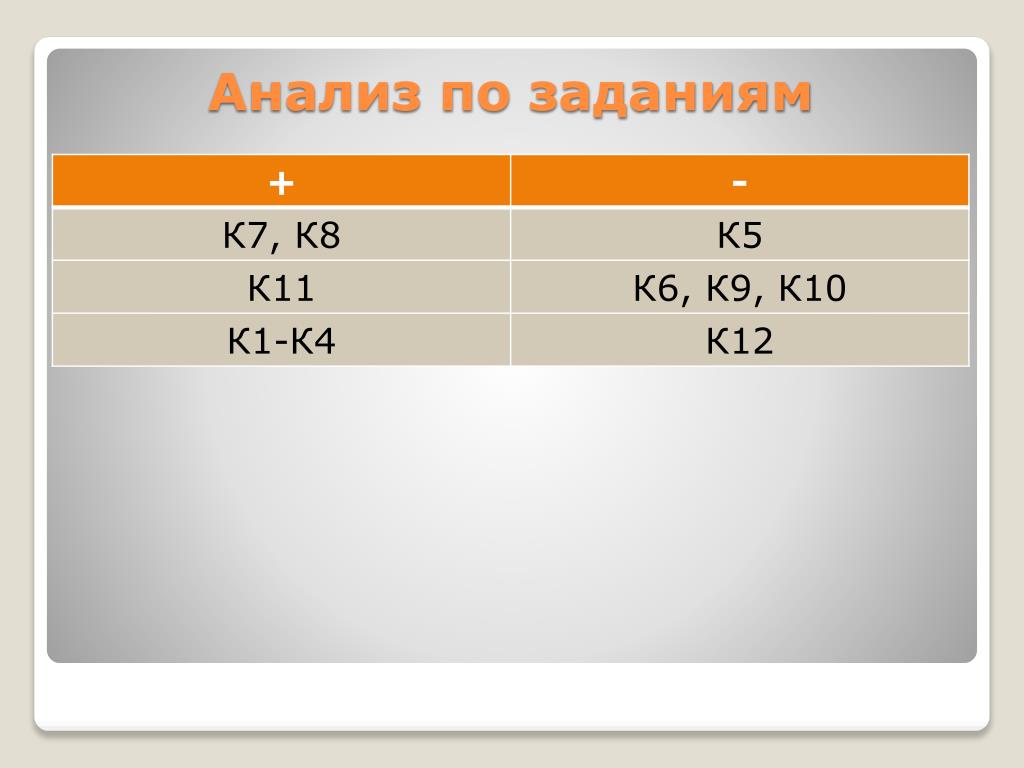 Анализ по заданиям

| + | - |
|---|---|
| К7, К8 | К5 |
| К11 | К6, К9, К10 |
| К1-К4 | К12 |